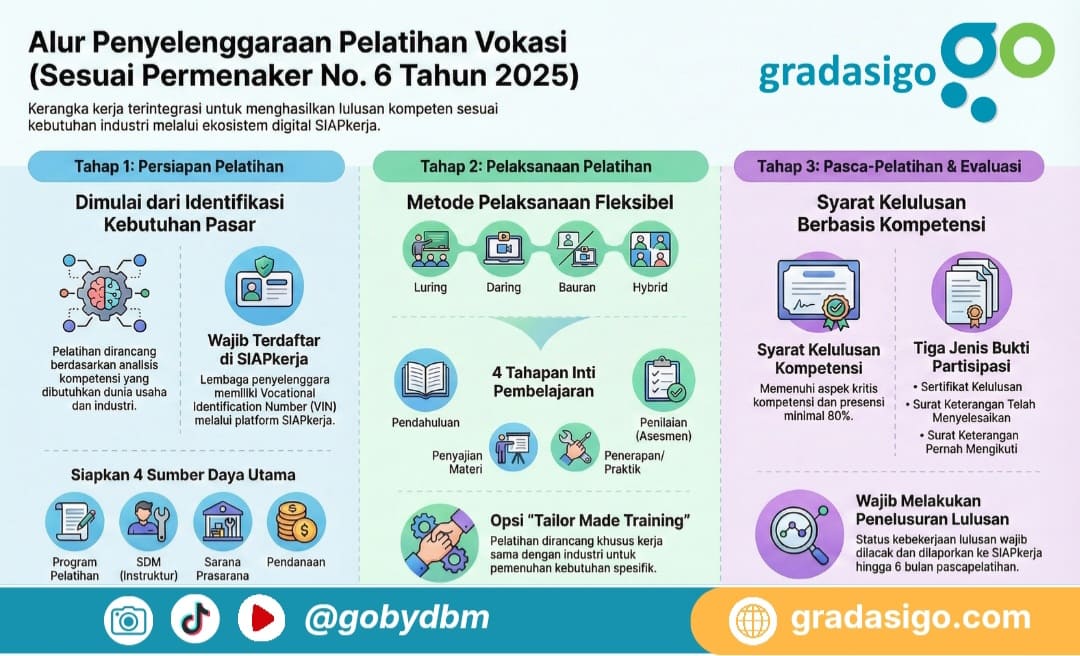 Alur Penyelenggaraan Pelatihan Vokasi (Sesuai Permenaker No. 6 Tahun 2025)

gradasigo

Kerangka kerja terintegrasi untuk menghasilkan lulusan kompeten sesuai kebutuhan industri melalui ekosistem digital SIAPkerja.

Tahap 1: Persiapan Pelatihan

Dimulai dari Identifikasi Kebutuhan Pasar

Pelatihan dirancang berdasarkan analisis kompetensi yang dibutuhkan dunia usaha dan industri.

Wajib Terdaftar di SIAPkerja

Lembaga penyelenggara memiliki Vocational Identification Number (VIN) melalui platform SIAPkerja.

Siapkan 4 Sumber Daya Utama

Program Pelatihan

SDM (Instruktur)

Sarana Prasarana

Pendanaan

Tahap 2: Pelaksanaan Pelatihan

Metode Pelaksanaan Fleksibel

Luring

Daring

Bauran

Hybrid

4 Tahapan Inti Pembelajaran

Pendahuluan

Penyajian Materi

Penerapan/ Praktik

Penilaian (Asesmen)

Opsi "Tailor Made Training"

Pelatihan dirancang khusus kerja sama dengan industri untuk pemenuhan kebutuhan spesifik.

Tahap 3: Pasca-Pelatihan & Evaluasi

Syarat Kelulusan Berbasis Kompetensi

Syarat Kelulusan Kompetensi

Memenuhi aspek kritis kompetensi dan presensi minimal 80%.

Tiga Jenis Bukti Partisipasi

• Sertifikat Kelulusan
• Surat Keterangan Telah Menyelesaikan
• Surat Keterangan Pernah Mengikuti

Wajib Melakukan Penelusuran Lulusan

Status kebekerjaan lulusan wajib dilacak dan dilaporkan ke SIAPkerja hingga 6 bulan pascapelatihan.

@gobydbm

gradasigo.com